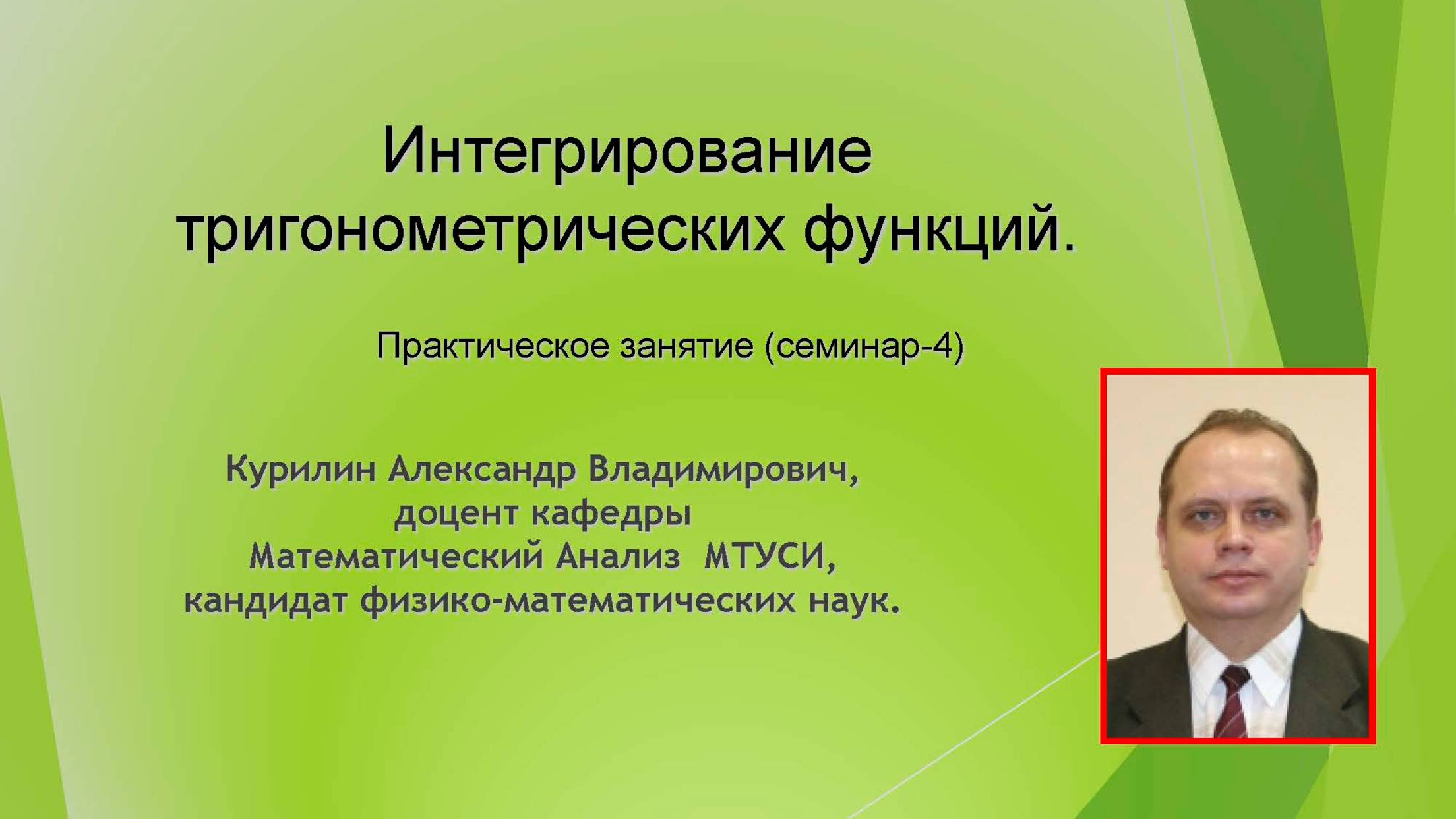 Интегрирование тригонометрических функций.

Практическое занятие (семинар-4)

Курилин Александр Владимирович,
доцент кафедры
Математический Анализ МТУСИ,
кандидат физико-математических наук.